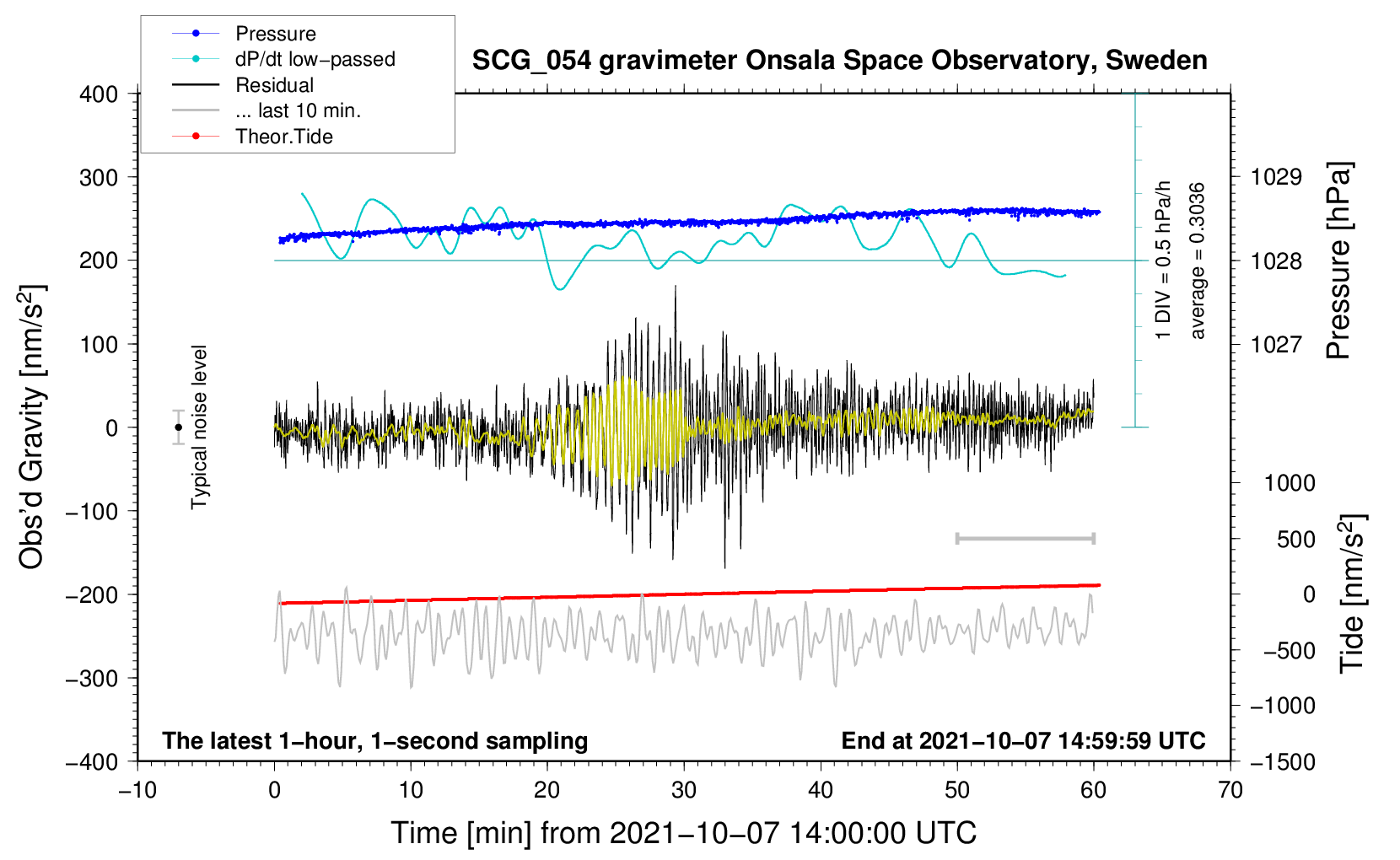 Pressure
dP/dt low−passed
Residual
... last 10 min.
Theor.Tide

SCG_054 gravimeter Onsala Space Observatory, Sweden

400
300
200
100
0
−100
−200
−300
−400

Obs'd Gravity [nm/s$^2$]

Typical noise level

1 DIV = 0.5 hPa/h
average = 0.3036

1029
1028
1027

Pressure [hPa]

1000
500
0
−500
−1000
−1500

Tide [nm/s$^2$]

The latest 1−hour, 1−second sampling
End at 2021−10−07 14:59:59 UTC

−10
0
10
20
30
40
50
60
70

Time [min] from 2021−10−07 14:00:00 UTC